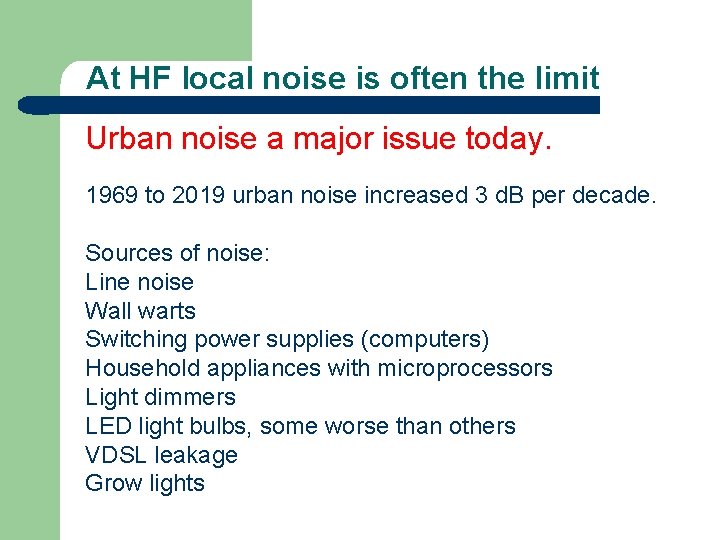 At HF local noise is often the limit

Urban noise a major issue today.

1969 to 2019 urban noise increased 3 dB per decade.

Sources of noise:
Line noise
Wall warts
Switching power supplies (computers)
Household appliances with microprocessors
Light dimmers
LED light bulbs, some worse than others
VDSL leakage
Grow lights